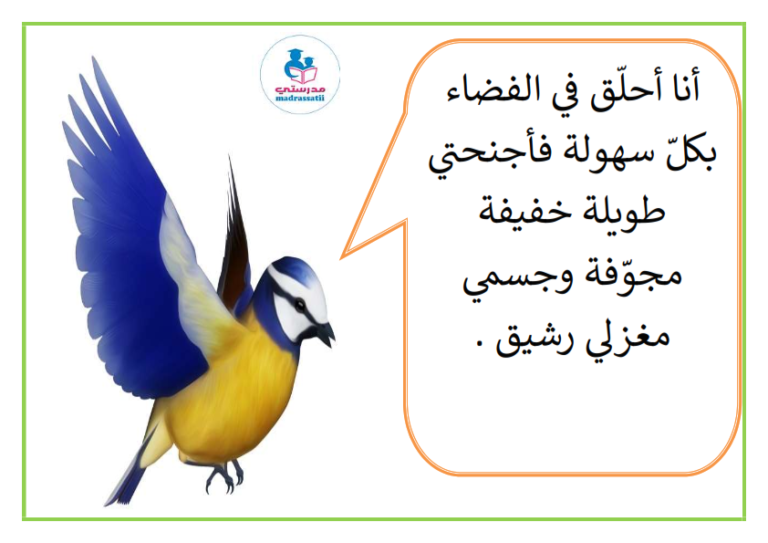 مدرستي
madrassatii

أنا أحلّق في الفضاء بكلّ سهولة فأجنحتي طويلة خفيفة مجوّفة وجسمي مغزلي رشيق .